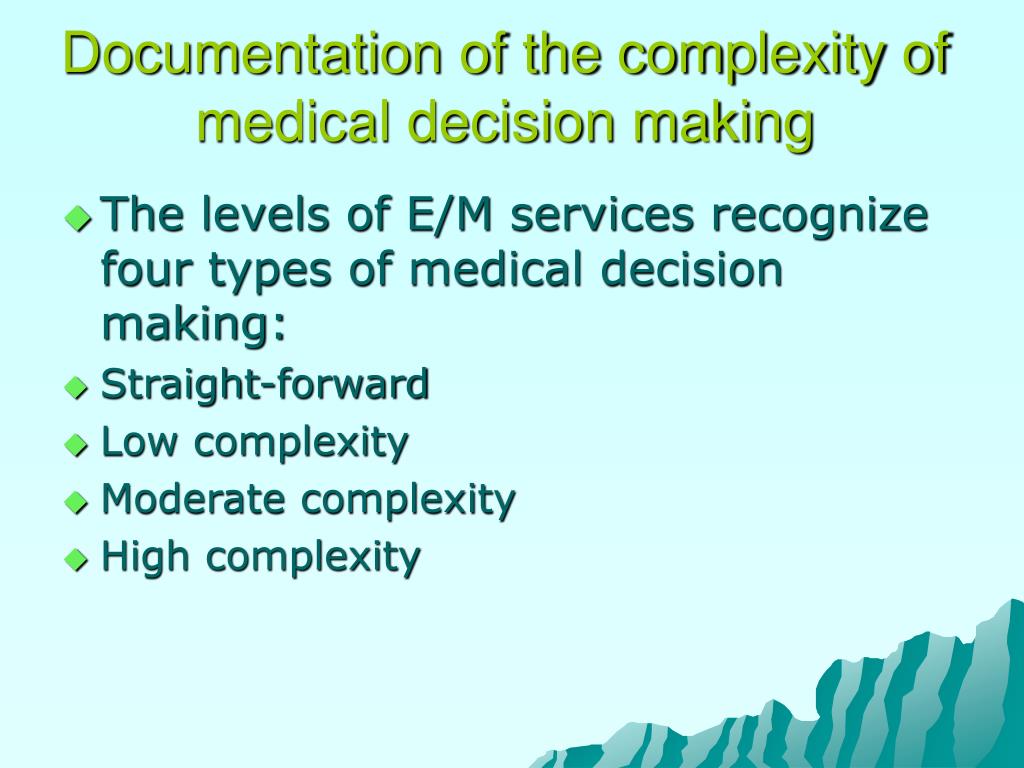 Documentation of the complexity of medical decision making

The levels of E/M services recognize four types of medical decision making:
Straight-forward
Low complexity
Moderate complexity
High complexity